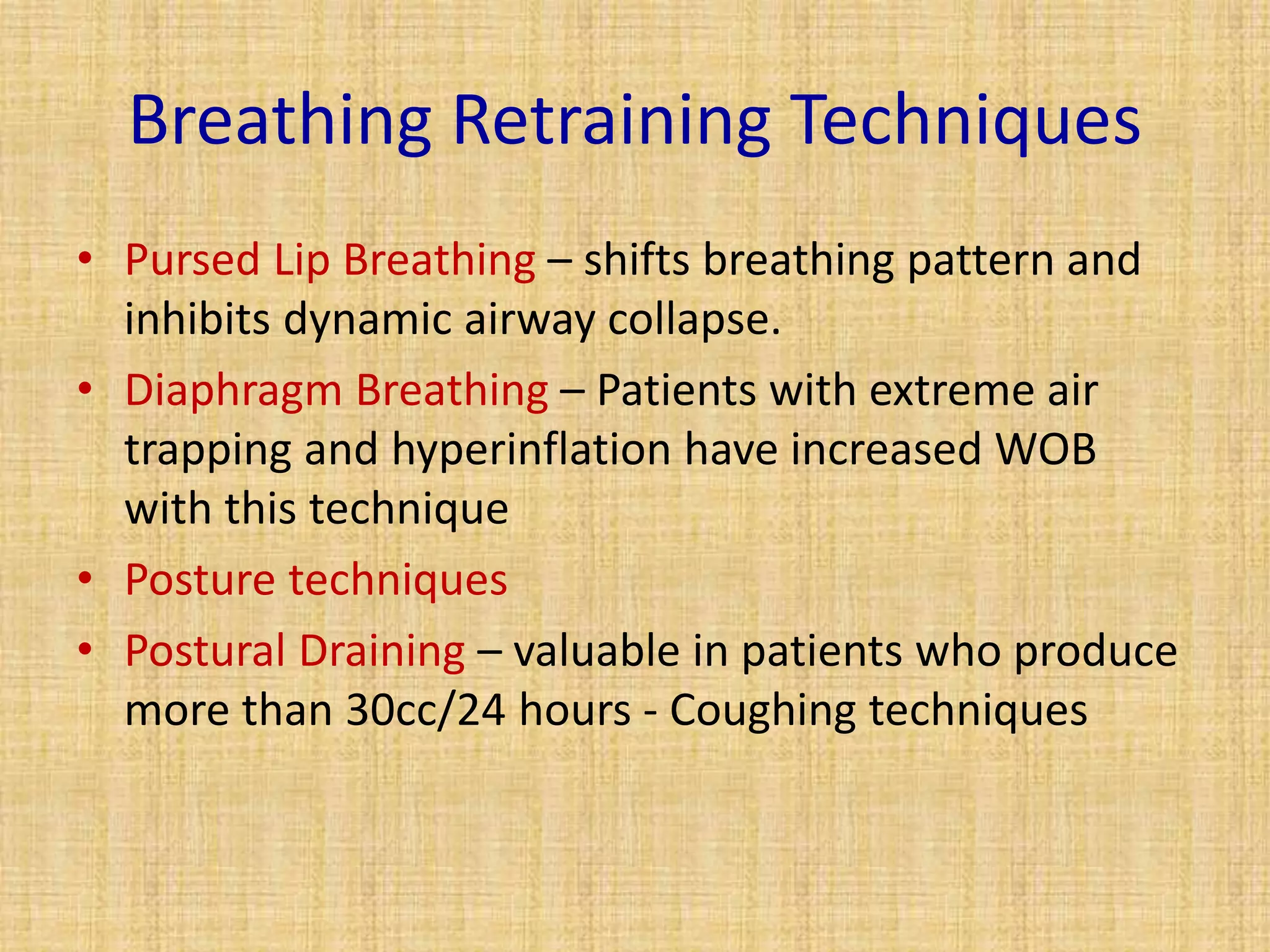 Breathing Retraining Techniques

• Pursed Lip Breathing – shifts breathing pattern and inhibits dynamic airway collapse.
• Diaphragm Breathing – Patients with extreme air trapping and hyperinflation have increased WOB with this technique
• Posture techniques
• Postural Draining – valuable in patients who produce more than 30cc/24 hours - Coughing techniques